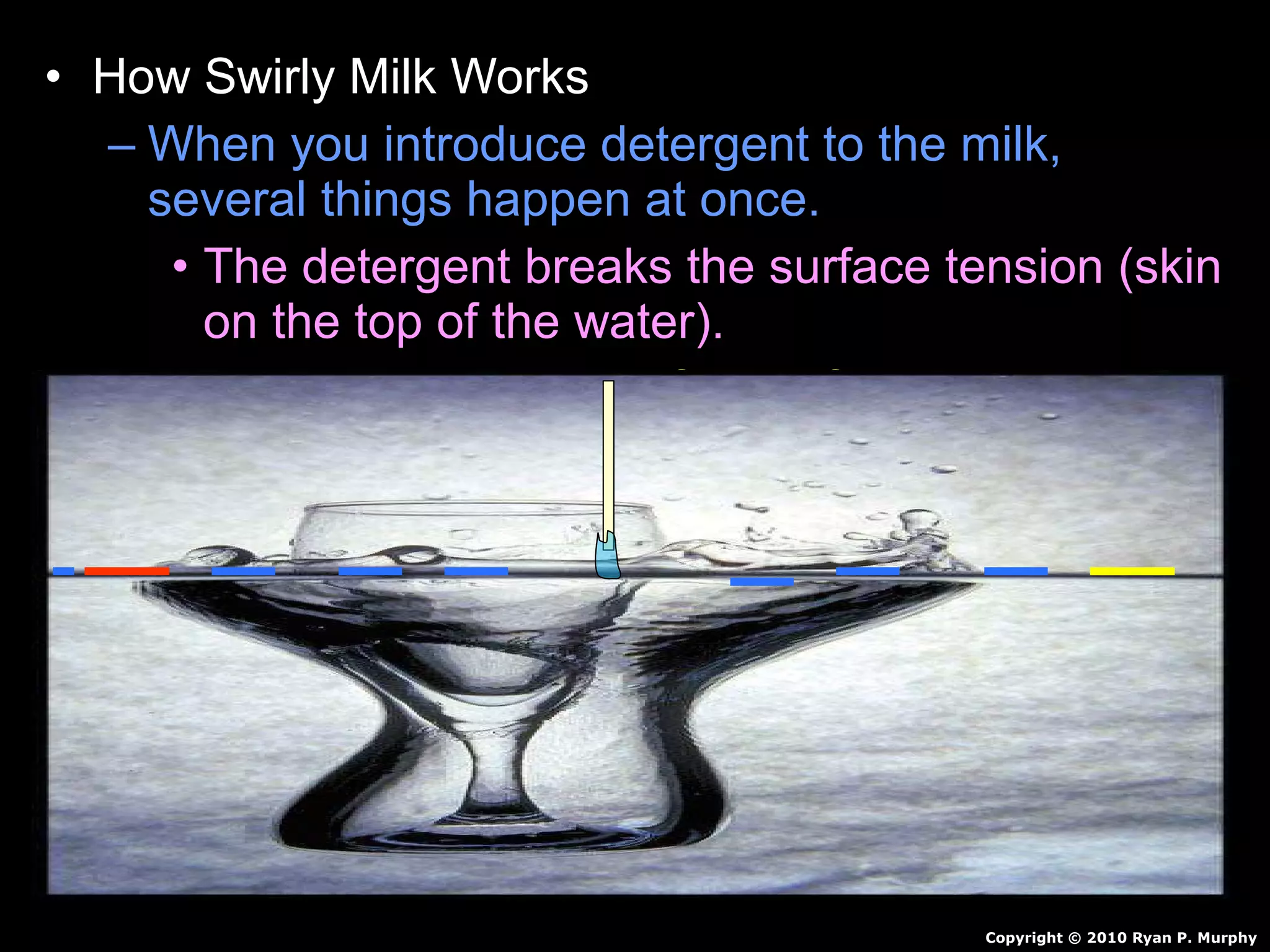 • How Swirly Milk Works

– When you introduce detergent to the milk, several things happen at once.

• The detergent breaks the surface tension (skin on the top of the water).

Copyright © 2010 Ryan P. Murphy